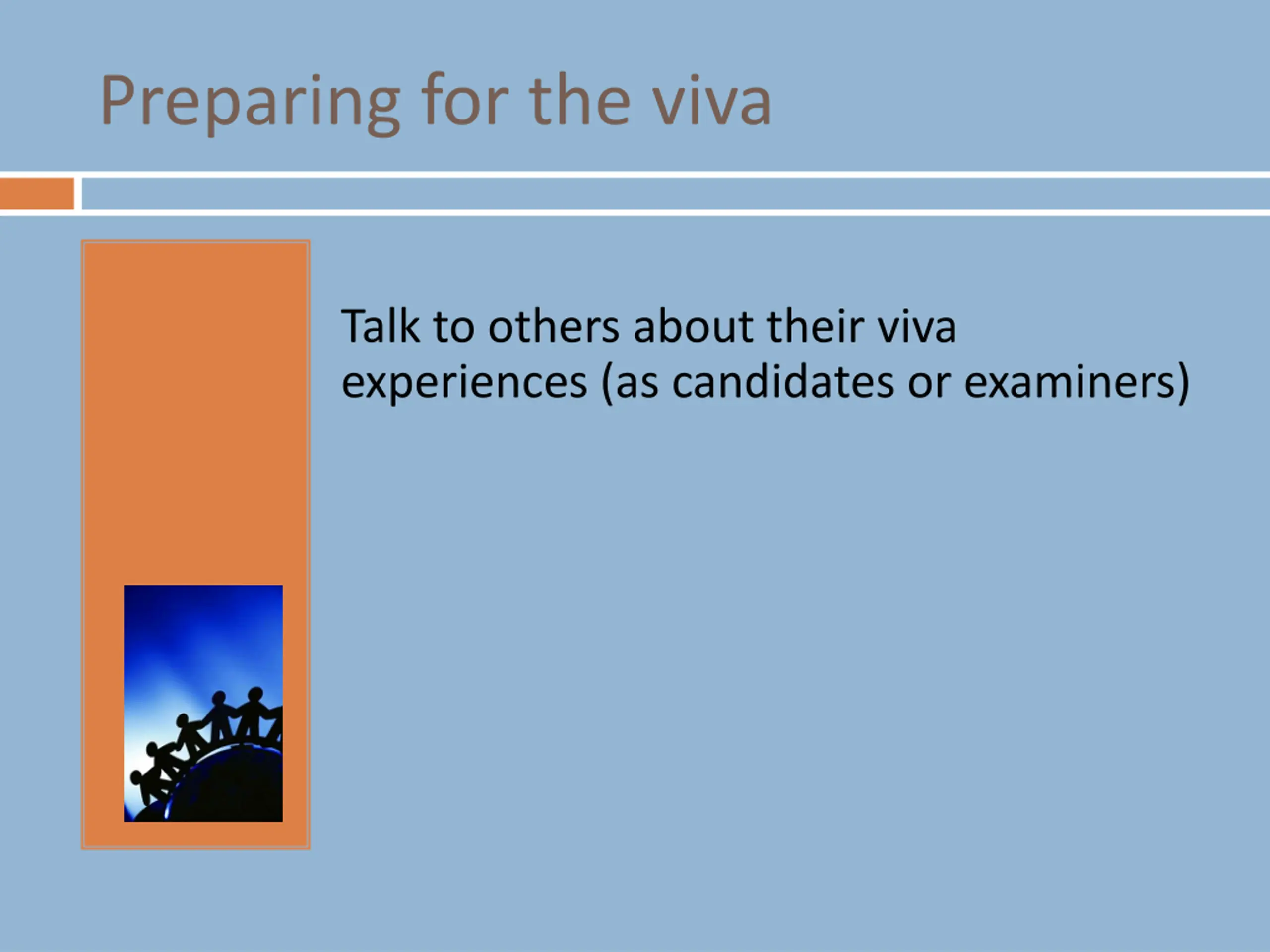 Preparing for the viva

Talk to others about their viva experiences (as candidates or examiners)